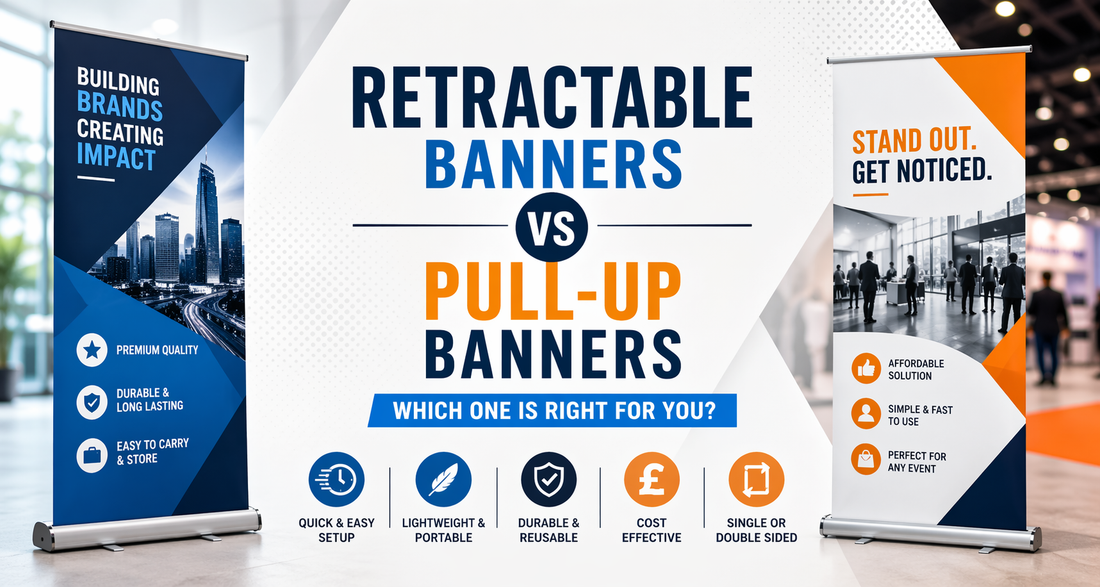 BUILDING BRANDS CREATING IMPACT

PREMIUM QUALITY

DURABLE & LONG LASTING

EASY TO CARRY & STORE

RETRACTABLE BANNERS

VS

PULL-UP BANNERS

WHICH ONE IS RIGHT FOR YOU?

QUICK & EASY SETUP

LIGHTWEIGHT & PORTABLE

DURABLE & REUSABLE

£

COST EFFECTIVE

SINGLE OR DOUBLE SIDED

STAND OUT. GET NOTICED.

AFFORDABLE SOLUTION

SIMPLE & FAST TO USE

PERFECT FOR ANY EVENT